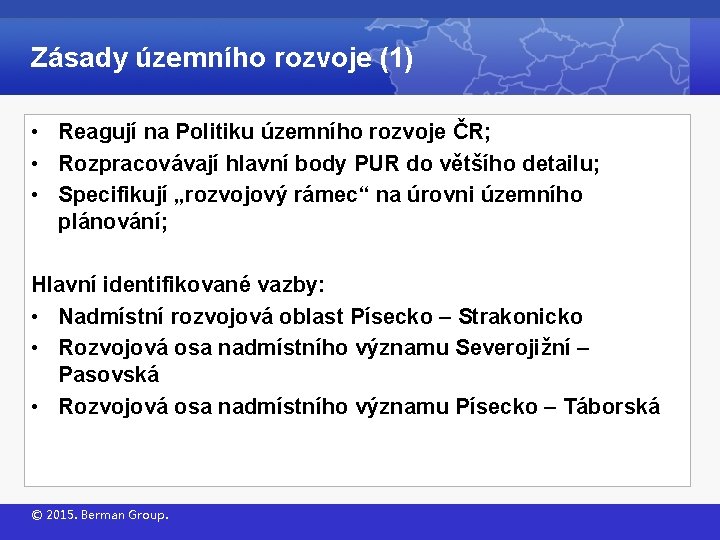 Zásady územního rozvoje (1)

• Reagují na Politiku územního rozvoje ČR;
• Rozpracovávají hlavní body PUR do většího detailu;
• Specifikují „rozvojový rámec“ na úrovni územního plánování;

Hlavní identifikované vazby:
• Nadmístní rozvojová oblast Písecko – Strakonicko
• Rozvojová osa nadmístního významu Severojižní – Pasovská
• Rozvojová osa nadmístního významu Písecko – Táborská

© 2015. Berman Group.